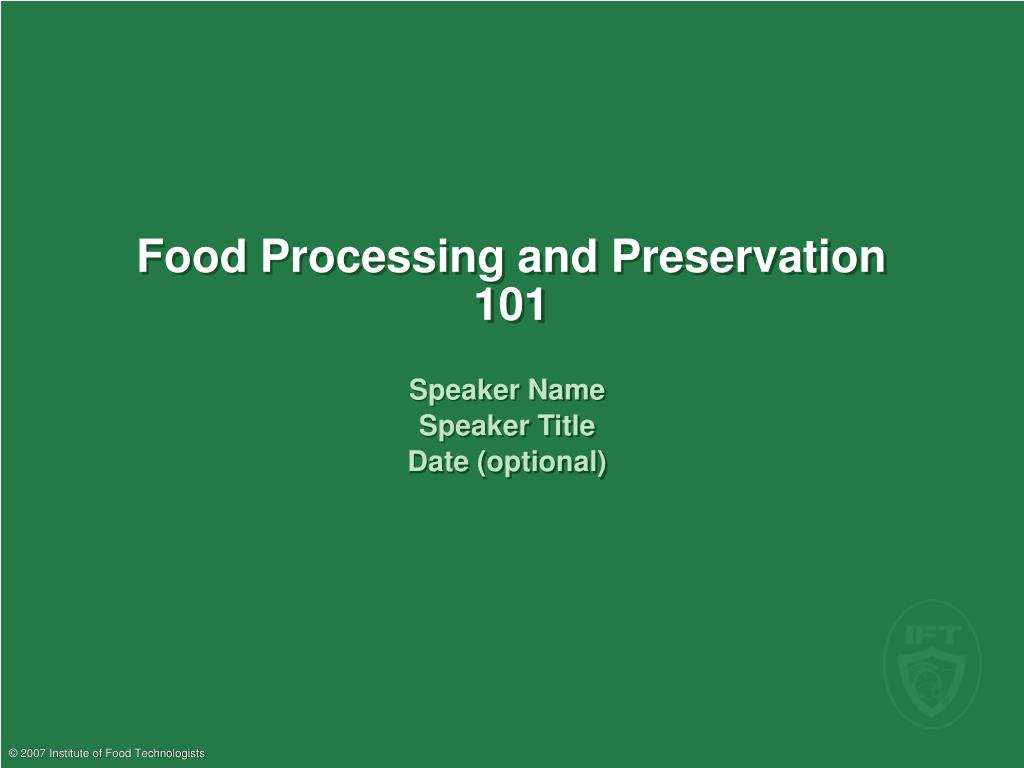 Food Processing and Preservation 101

Speaker Name
Speaker Title
Date (optional)

IFT

© 2007 Institute of Food Technologists